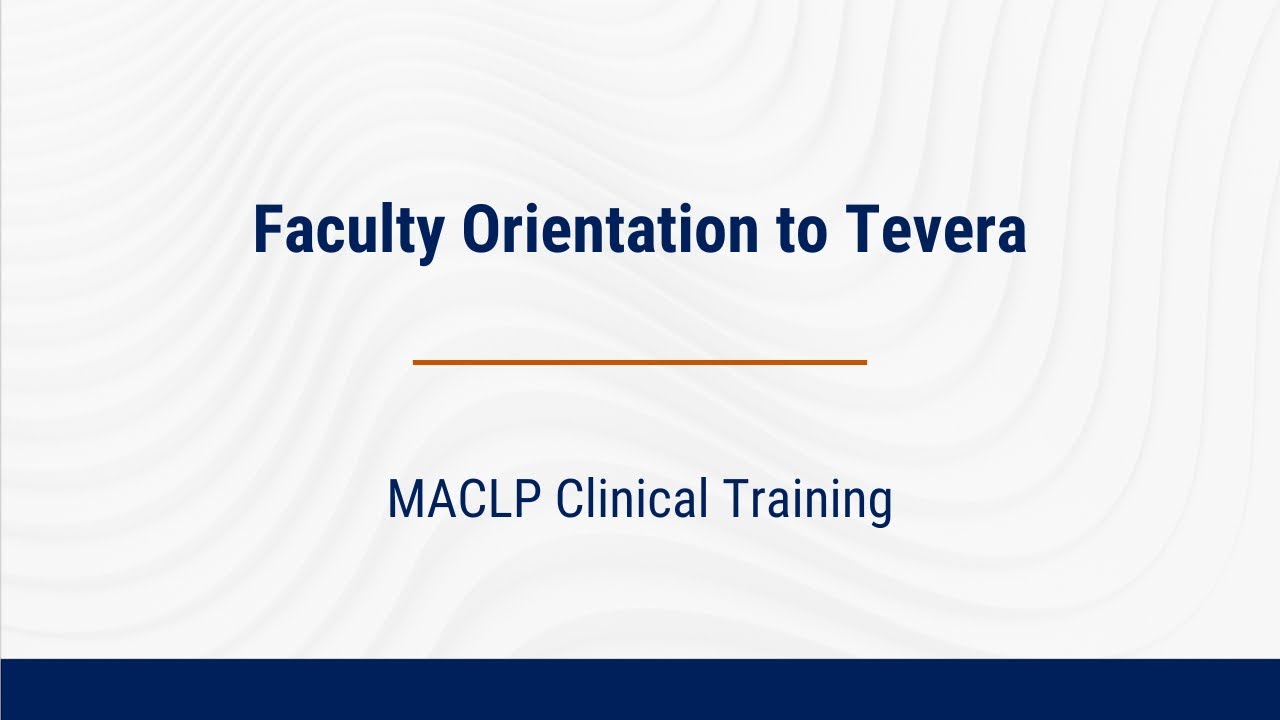 Faculty Orientation to Tevera

MACLP Clinical Training